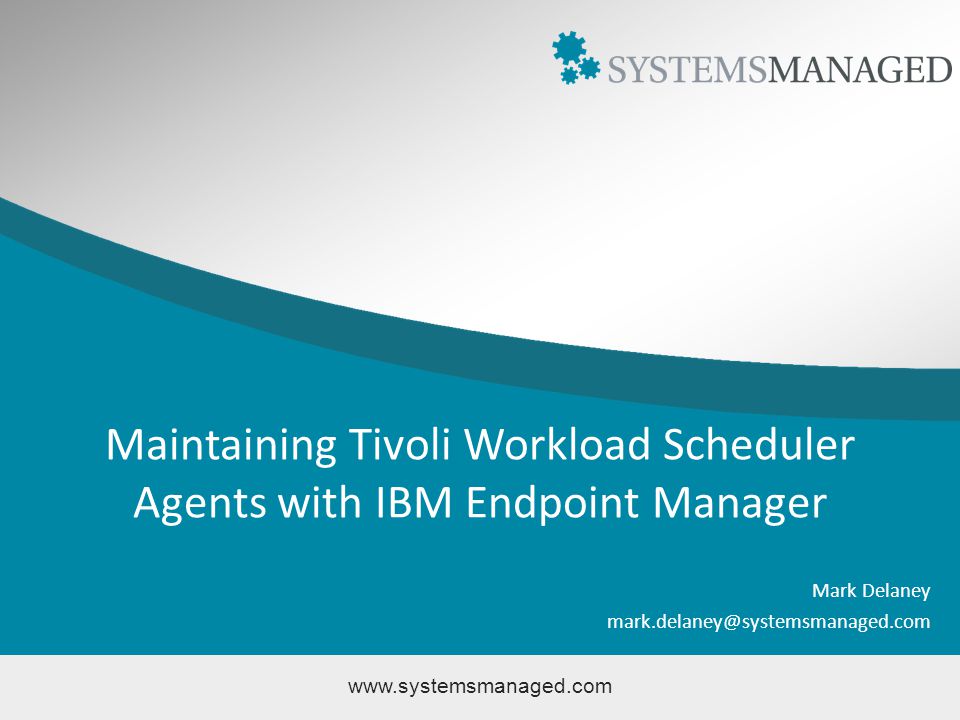 SYSTEMSMANAGED

Maintaining Tivoli Workload Scheduler Agents with IBM Endpoint Manager

Mark Delaney
mark.delaney@systemsmanaged.com

www.systemsmanaged.com